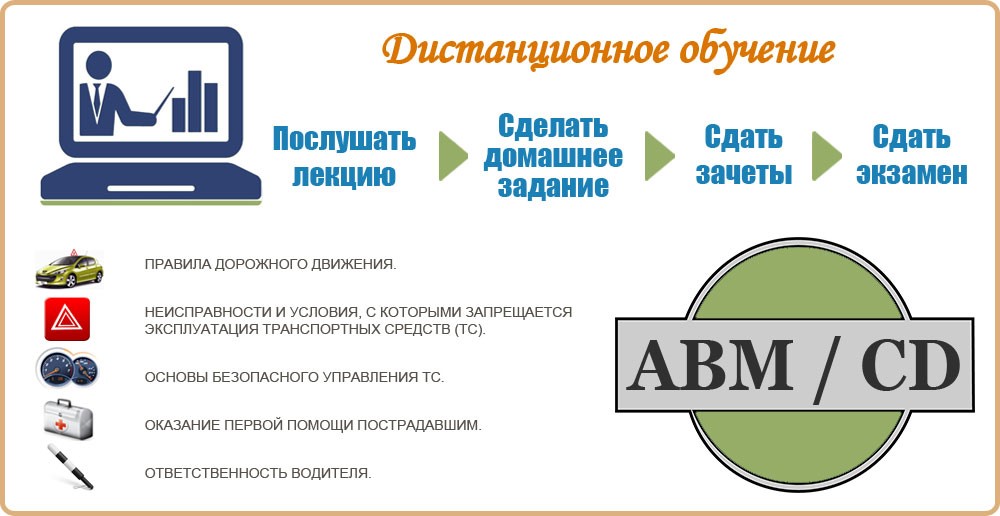 Дистанционное обучение

Послушать лекцию

Сделать домашнее задание

Сдать зачеты

Сдать экзамен

ПРАВИЛА ДОРОЖНОГО ДВИЖЕНИЯ.

НЕИСПРАВНОСТИ И УСЛОВИЯ, С КОТОРЫМИ ЗАПРЕЩАЕТСЯ ЭКСПЛУАТАЦИЯ ТРАНСПОРТНЫХ СРЕДСТВ (ТС).

ОСНОВЫ БЕЗОПАСНОГО УПРАВЛЕНИЯ ТС.

ОКАЗАНИЕ ПЕРВОЙ ПОМОЩИ ПОСТРАДАВШИМ.

ОТВЕТСТВЕННОСТЬ ВОДИТЕЛЯ.

ABM / CD